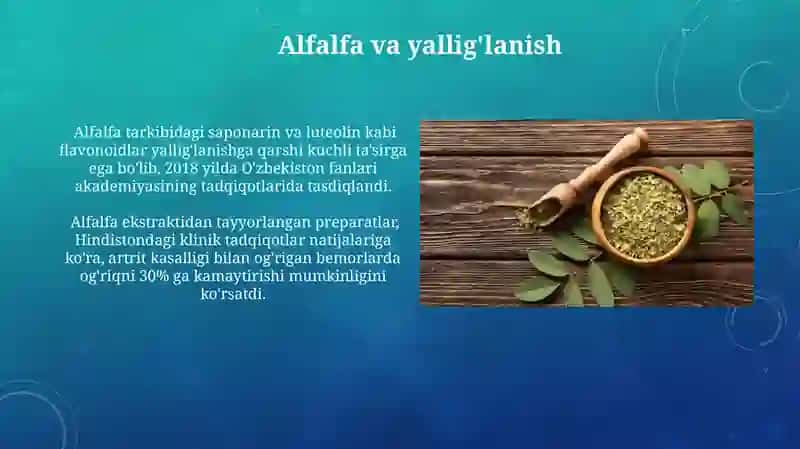 Alfalfa va yallig'lanish

Alfalfa tarkibidagi saponarin va luteolin kabi flavonoidlar yallig'lanishga qarshi kuchli ta'sirga ega bo'lib, 2018 yilda O'zbekiston fanlari akademiyasining tadqiqotlarida tasdiqlandi.

Alfalfa ekstraktidan tayyorlangan preparatlar, Hindistondagi klinik tadqiqotlar natijalariga ko'ra, artrit kasalligi bilan og'rigan bemorlarda og'riqni 30% ga kamaytirishi mumkinligini ko'rsatdi.